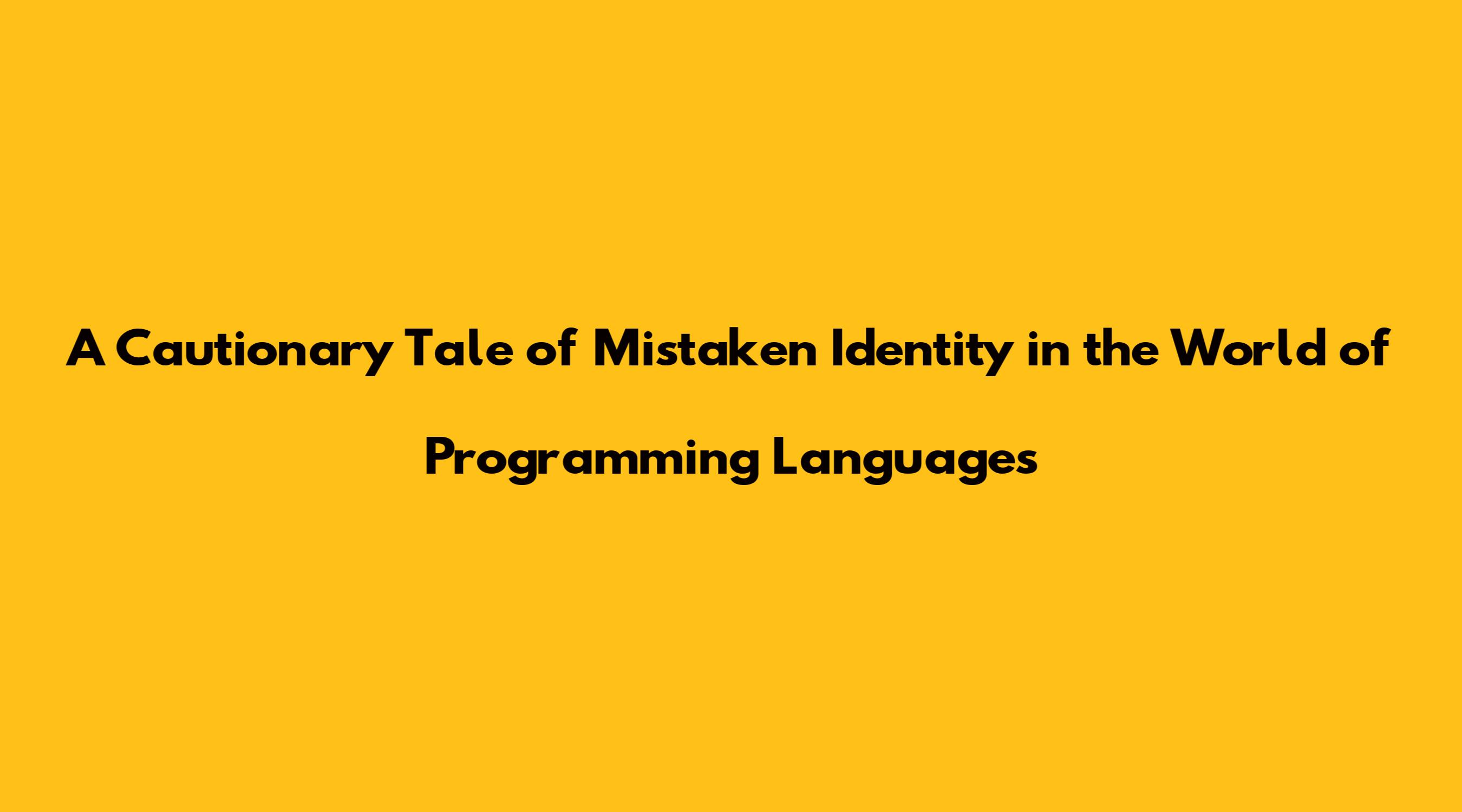 A Cautionary Tale of Mistaken Identity in the World of Programming Languages